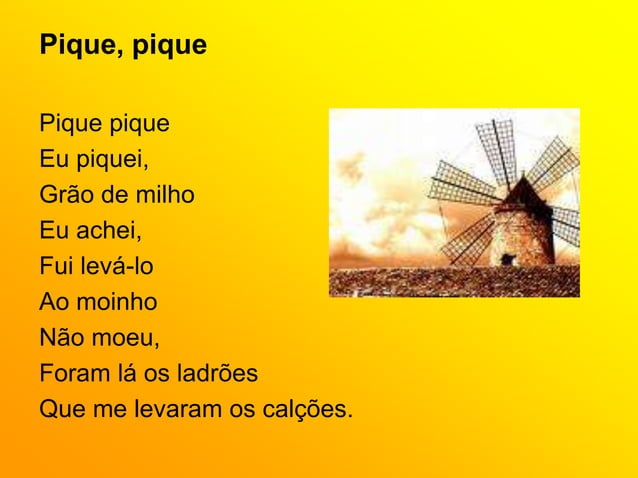 Pique, pique

Pique pique
Eu piquei,
Grão de milho
Eu achei,
Fui levá-lo
Ao moinho
Não moeu,
Foram lá os ladrões
Que me levaram os calções.